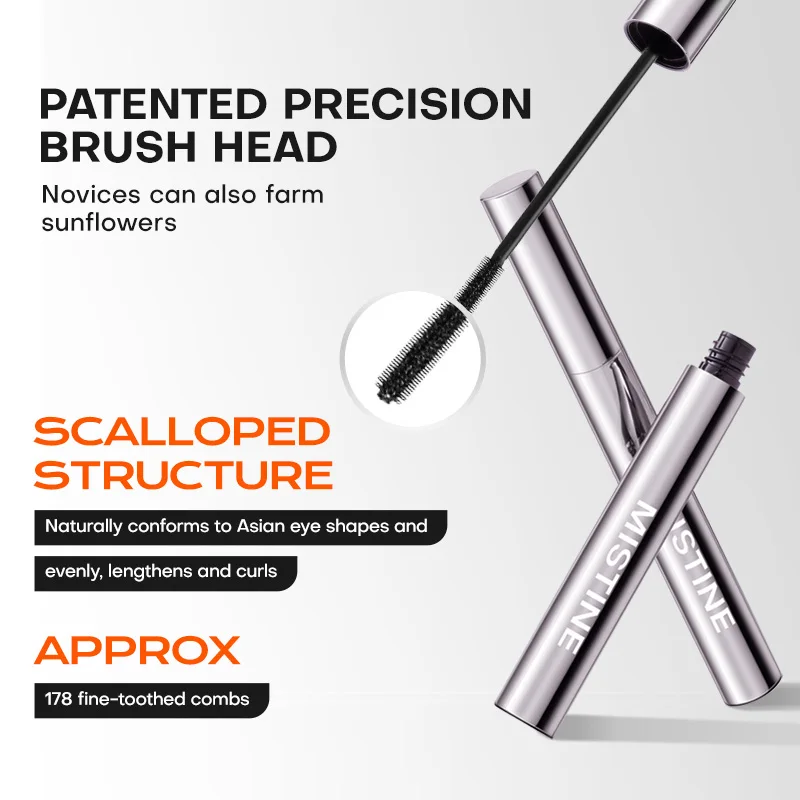 PATENTED PRECISION BRUSH HEAD

Novices can also farm sunflowers

SCALLOPED STRUCTURE

Naturally conforms to Asian eye shapes and

evenly, lengthens and curls

APPROX

178 fine-toothed combs

MISTINE

MISTINE